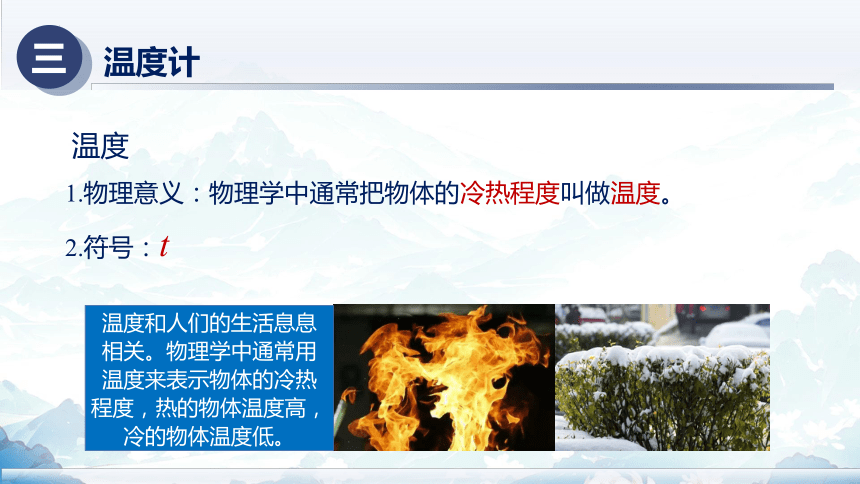 三 温度计

温度

1.物理意义：物理学中通常把物体的冷热程度叫做温度。

2.符号：$t$

温度和人们的生活息息相关。物理学中通常用温度来表示物体的冷热程度，热的物体温度高，冷的物体温度低。